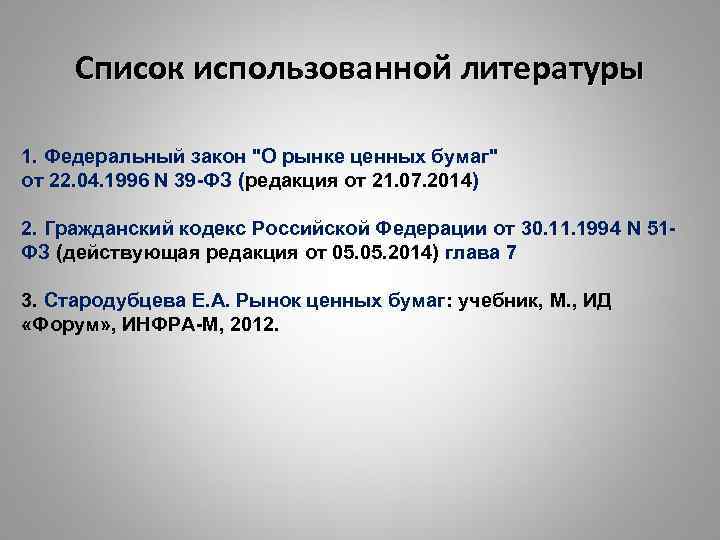 Список использованной литературы

1. Федеральный закон "О рынке ценных бумаг" от 22.04.1996 N 39-ФЗ (редакция от 21.07.2014)

2. Гражданский кодекс Российской Федерации от 30.11.1994 N 51-ФЗ (действующая редакция от 05.05.2014) глава 7

3. Стародубцева Е.А. Рынок ценных бумаг: учебник, М., ИД «Форум», ИНФРА-М, 2012.